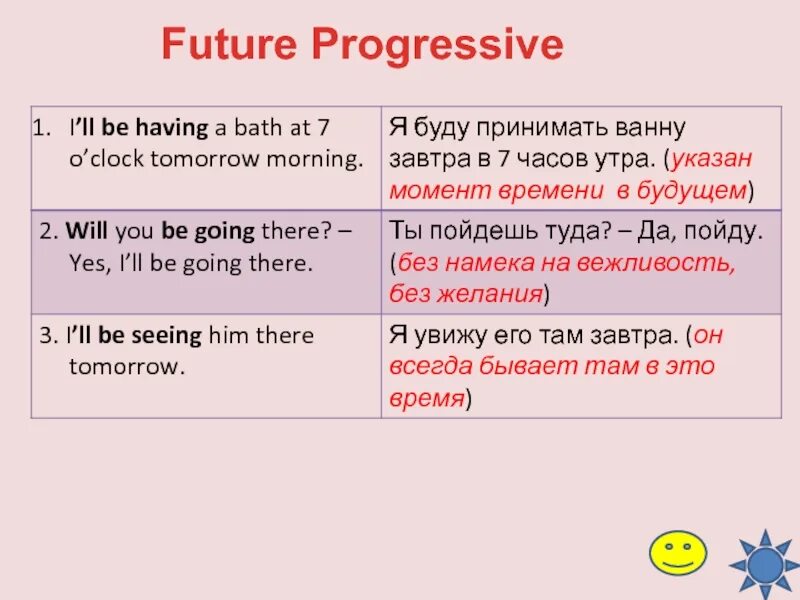 Future Progressive

| | |
|---|---|
| 1. I'll be having a bath at 7 o'clock tomorrow morning. | Я буду принимать ванну завтра в 7 часов утра. (указан момент времени в будущем) |
| 2. Will you be going there? – Yes, I'll be going there. | Ты пойдешь туда? – Да, пойду. (без намека на вежливость, без желания) |
| 3. I'll be seeing him there tomorrow. | Я увижу его там завтра. (он всегда бывает там в это время) |